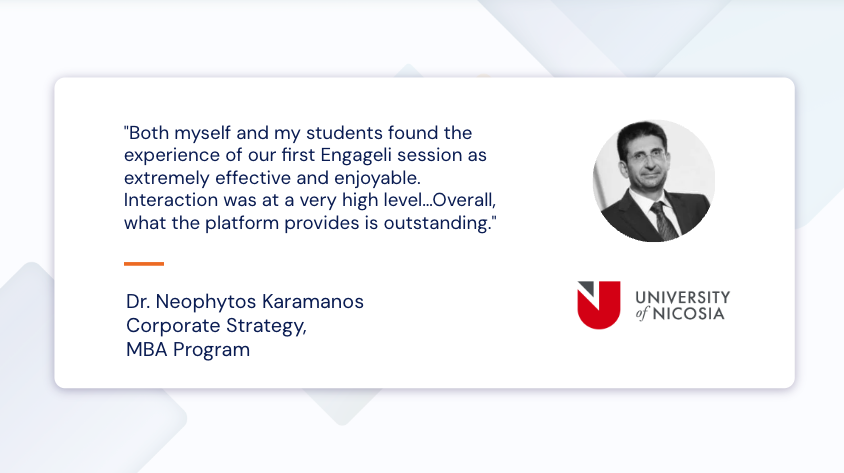 "Both myself and my students found the experience of our first Engageli session as extremely effective and enjoyable. Interaction was at a very high level...Overall, what the platform provides is outstanding."

Dr. Neophytos Karamanos
Corporate Strategy,
MBA Program

UNIVERSITY of NICOSIA